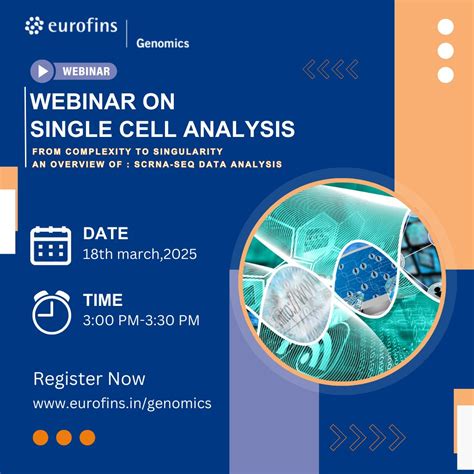 eurofins | Genomics

WEBINAR

WEBINAR ON
SINGLE CELL ANALYSIS

FROM COMPLEXITY TO SINGULARITY
AN OVERVIEW OF : SCRNA-SEQ DATA ANALYSIS

DATE
18th march,2025

TIME
3:00 PM-3:30 PM

Register Now
www.eurofins.in/genomics